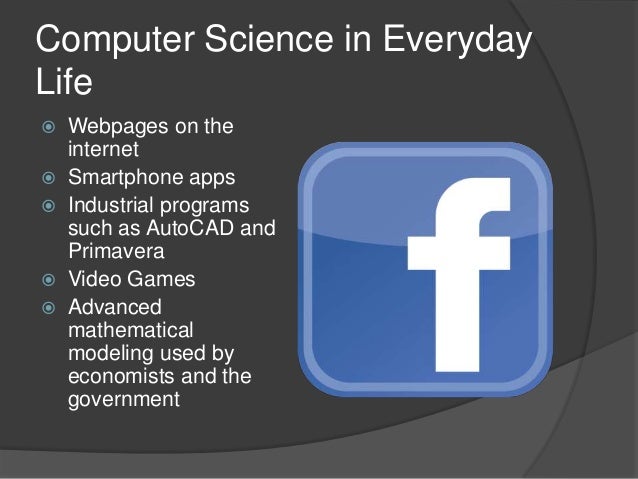 Computer Science in Everyday Life

- Webpages on the internet
- Smartphone apps
- Industrial programs such as AutoCAD and Primavera
- Video Games
- Advanced mathematical modeling used by economists and the government

f